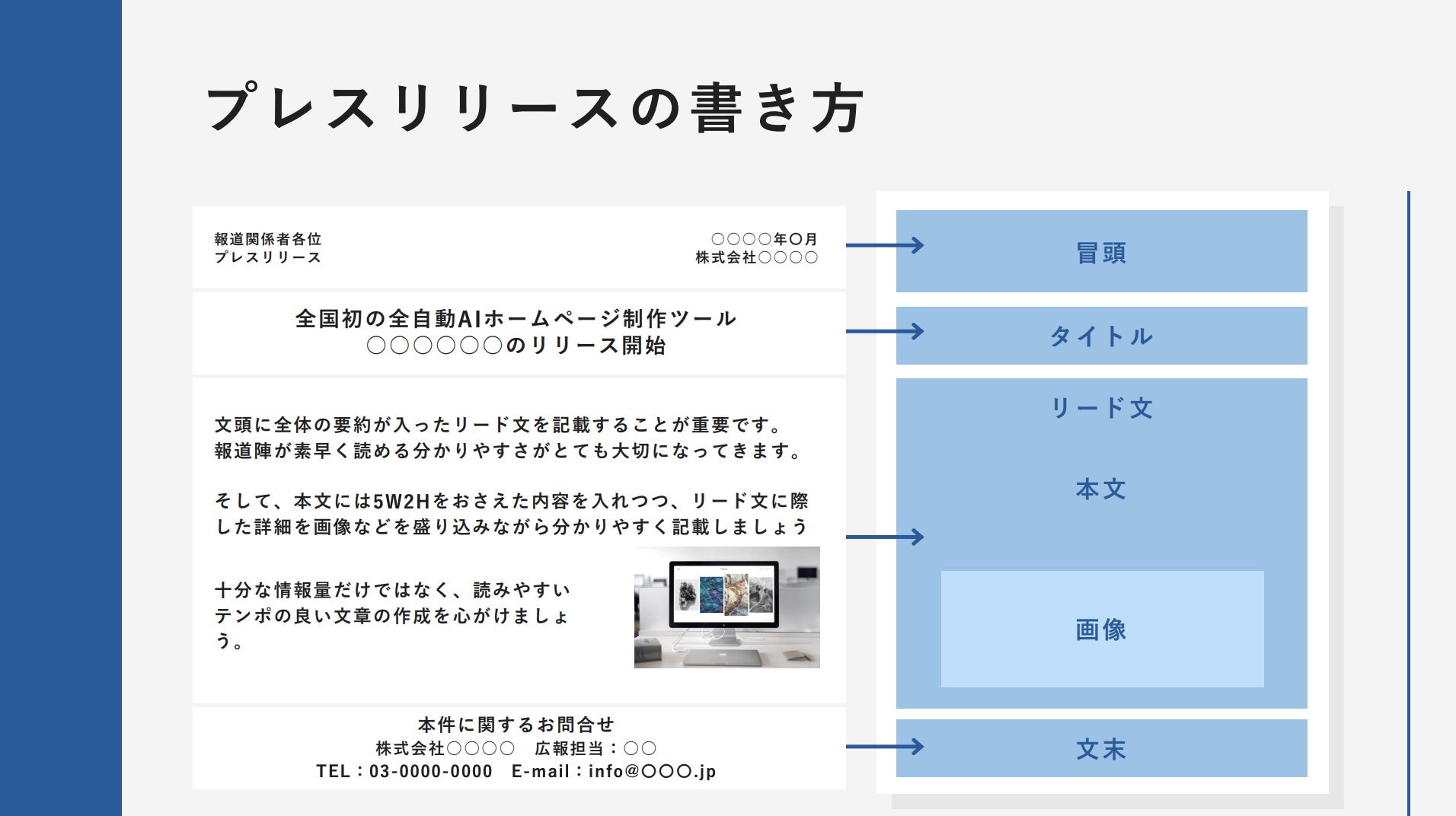 プレスリリースの書き方

報道関係者各位
プレスリリース

○○○○年○月
株式会社○○○○

全国初の全自動AIホームページ制作ツール
○○○○○○のリリース開始

文頭に全体の要約が入ったリード文を記載することが重要です。
報道陣が素早く読める分かりやすさがとても大切になってきます。

そして、本文には5W2Hをおさえた内容を入れつつ、リード文に際した詳細を画像などを盛り込みながら分かりやすく記載しましょう

十分な情報量だけではなく、読みやすいテンポの良い文章の作成を心がけましょう。

本件に関するお問合せ
株式会社○○○○　広報担当：○○
TEL：03-0000-0000　E-mail：info@○○○.jp

冒頭

タイトル

リード文

本文

画像

文末